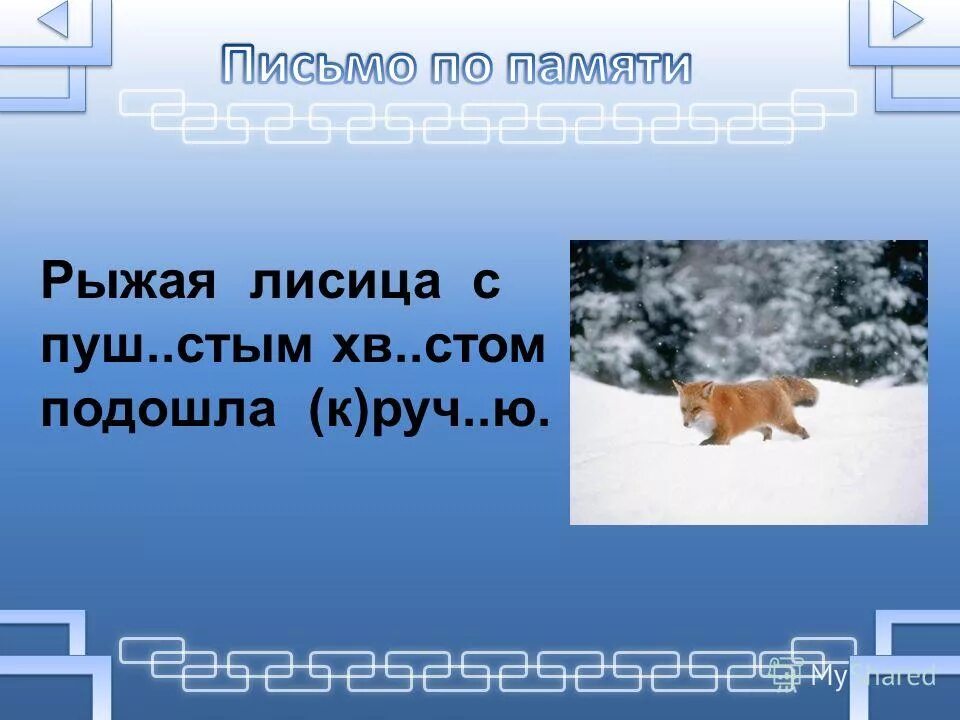 Письмо по памяти

Рыжая лисица с пуш..стым хв..стом подошла (к)руч..ю.

MyShared